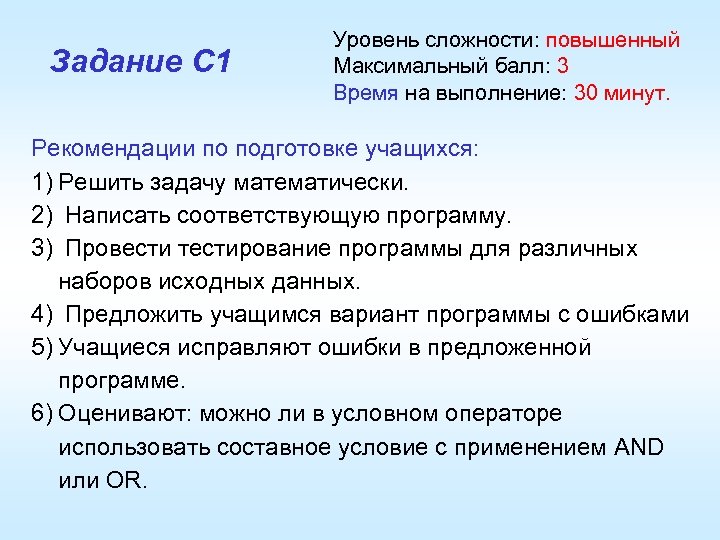 Задание С1

Уровень сложности: повышенный
Максимальный балл: 3
Время на выполнение: 30 минут.

Рекомендации по подготовке учащихся:
1) Решить задачу математически.
2) Написать соответствующую программу.
3) Провести тестирование программы для различных наборов исходных данных.
4) Предложить учащимся вариант программы с ошибками
5) Учащиеся исправляют ошибки в предложенной программе.
6) Оценивают: можно ли в условном операторе использовать составное условие с применением AND или OR.